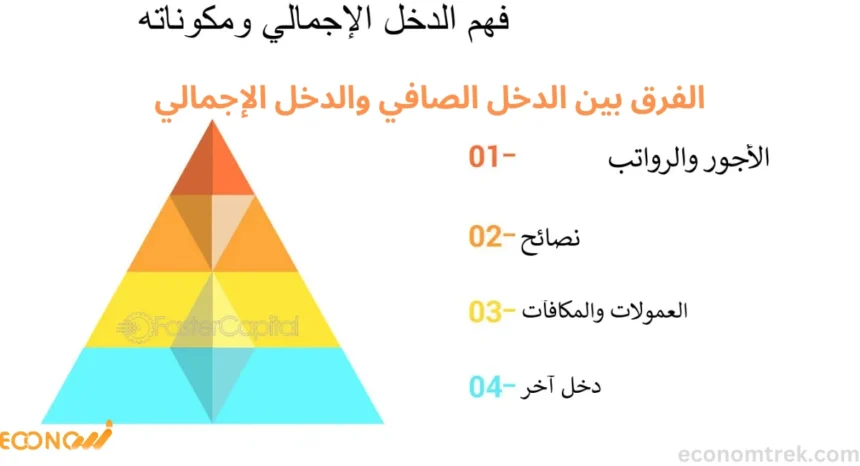 فهم الدخل الإجمالي ومكوناته

الفرق بين الدخل الصافي والدخل الإجمالي

01- الأجور والرواتب

02- نصائح

03- العمولات والمكافآت

04- دخل آخر

FasterCapital

ECONO

economtrek.com